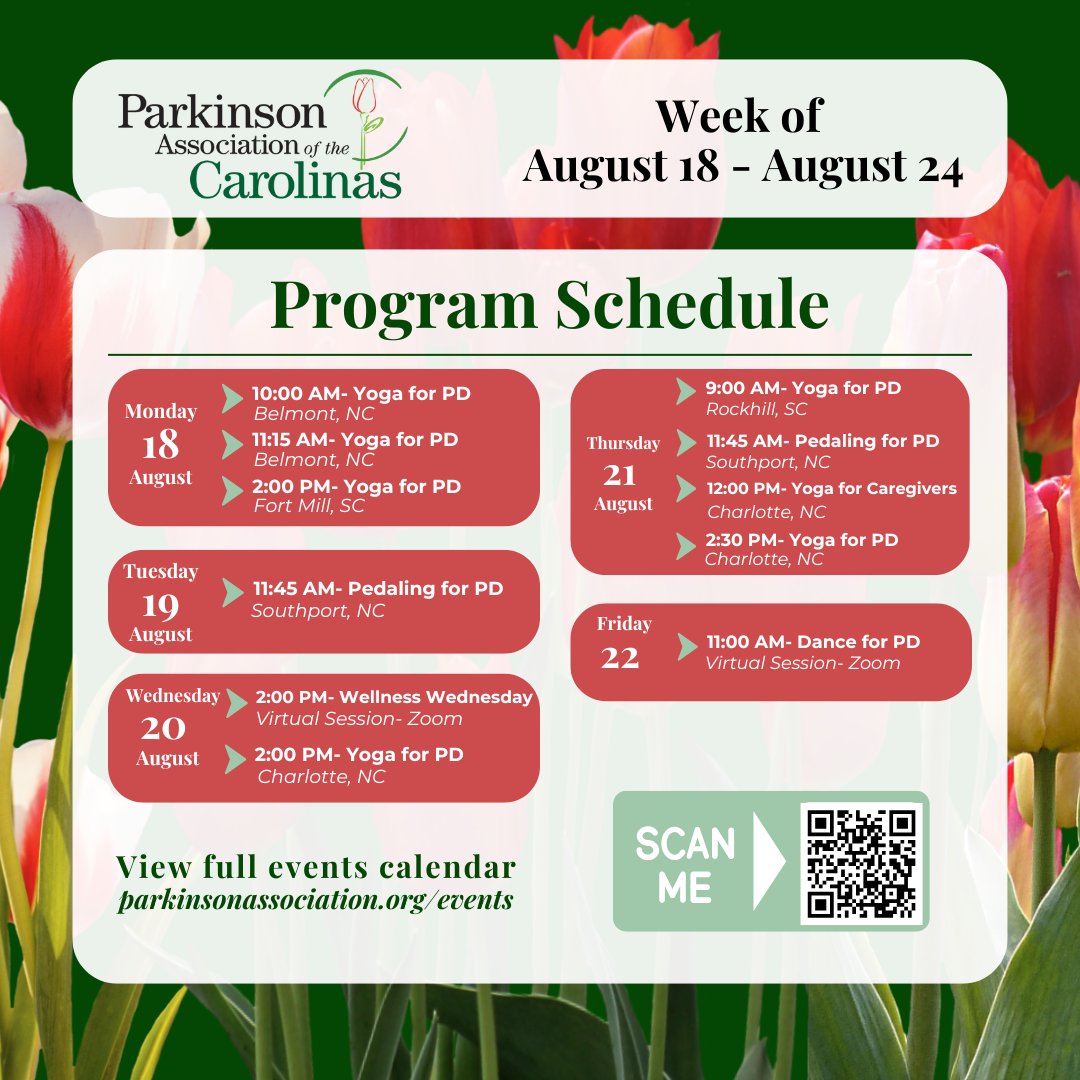 Parkinson Association of the Carolinas

Week of August 18 - August 24

Program Schedule

Monday 18 August
10:00 AM- Yoga for PD
Belmont, NC
11:15 AM- Yoga for PD
Belmont, NC
2:00 PM- Yoga for PD
Fort Mill, SC

Tuesday 19 August
11:45 AM- Pedaling for PD
Southport, NC

Wednesday 20 August
2:00 PM- Wellness Wednesday
Virtual Session- Zoom
2:00 PM- Yoga for PD
Charlotte, NC

Thursday 21 August
9:00 AM- Yoga for PD
Rockhill, SC
11:45 AM- Pedaling for PD
Southport, NC
12:00 PM- Yoga for Caregivers
Charlotte, NC
2:30 PM- Yoga for PD
Charlotte, NC

Friday 22
11:00 AM- Dance for PD
Virtual Session- Zoom

View full events calendar
parkinsonassociation.org/events

SCAN ME